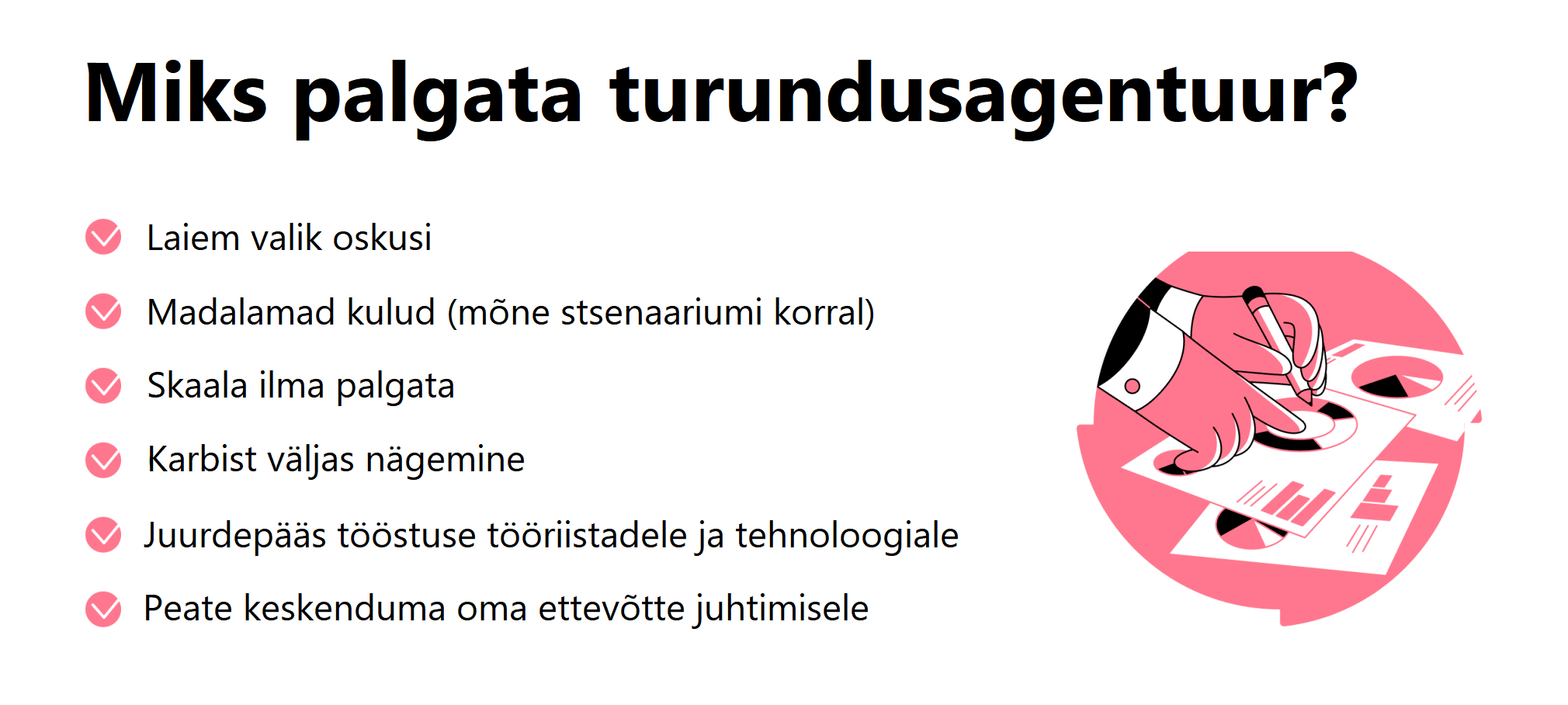 Miks palgata turundusagentuur?

Laiem valik oskusi

Madalamad kulud (mõne stsenaariumi korral)

Skaala ilma palgata

Karbist väljas nägemine

Juurdepääs tööstuse tööriistadele ja tehnoloogiale

Peate keskenduma oma ettevõtte juhtimisele